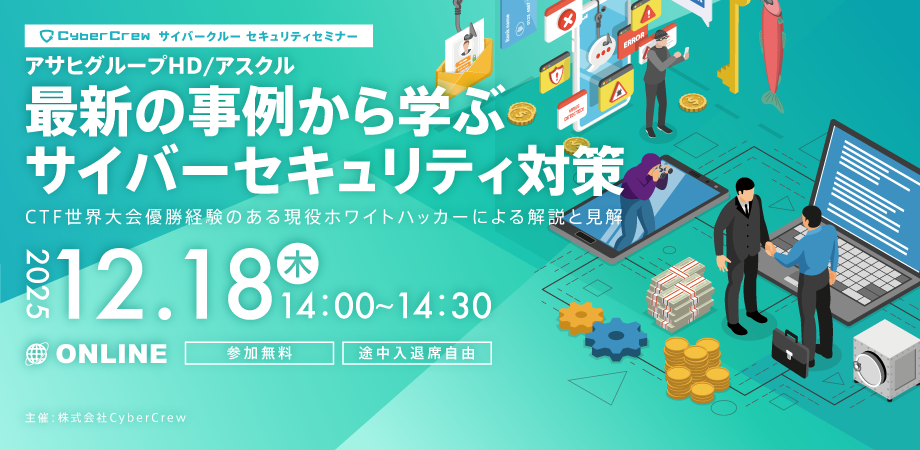 CyberCrew サイバークルー セキュリティセミナー

アサヒグループHD/アスクル
最新の事例から学ぶ
サイバーセキュリティ対策

CTF世界大会優勝経験のある現役ホワイトハッカーによる解説と見解

2025 12.18 木
14:00~14:30

ONLINE
参加無料
途中入退席自由

主催：株式会社CyberCrew

ERROR